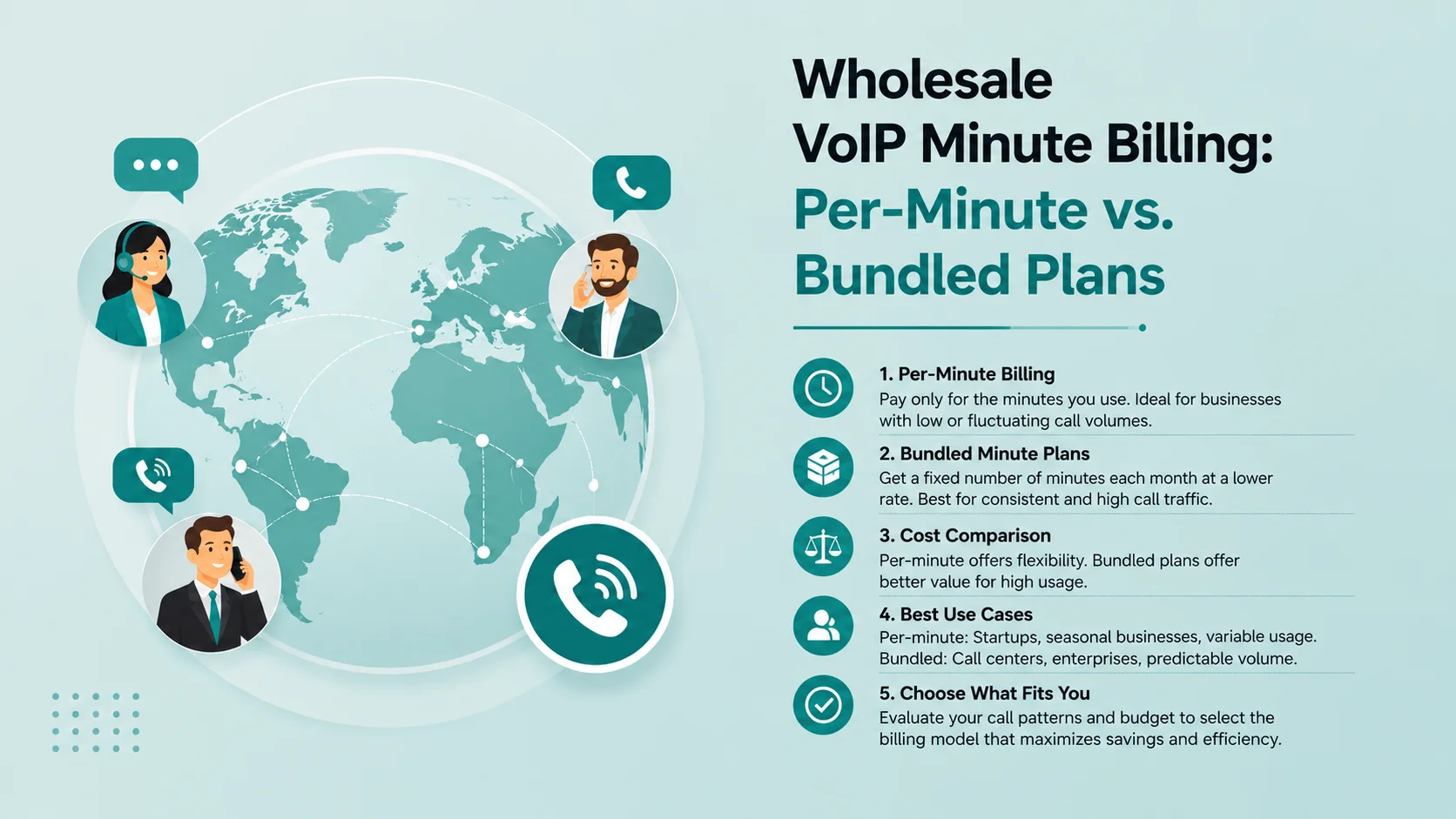 Wholesale VoIP Minute Billing: Per-Minute vs. Bundled Plans

1. Per-Minute Billing
Pay only for the minutes you use. Ideal for businesses with low or fluctuating call volumes.

2. Bundled Minute Plans
Get a fixed number of minutes each month at a lower rate. Best for consistent and high call traffic.

3. Cost Comparison
Per-minute offers flexibility. Bundled plans offer better value for high usage.

4. Best Use Cases
Per-minute: Startups, seasonal businesses, variable usage.
Bundled: Call centers, enterprises, predictable volume.

5. Choose What Fits You
Evaluate your call patterns and budget to select the billing model that maximizes savings and efficiency.